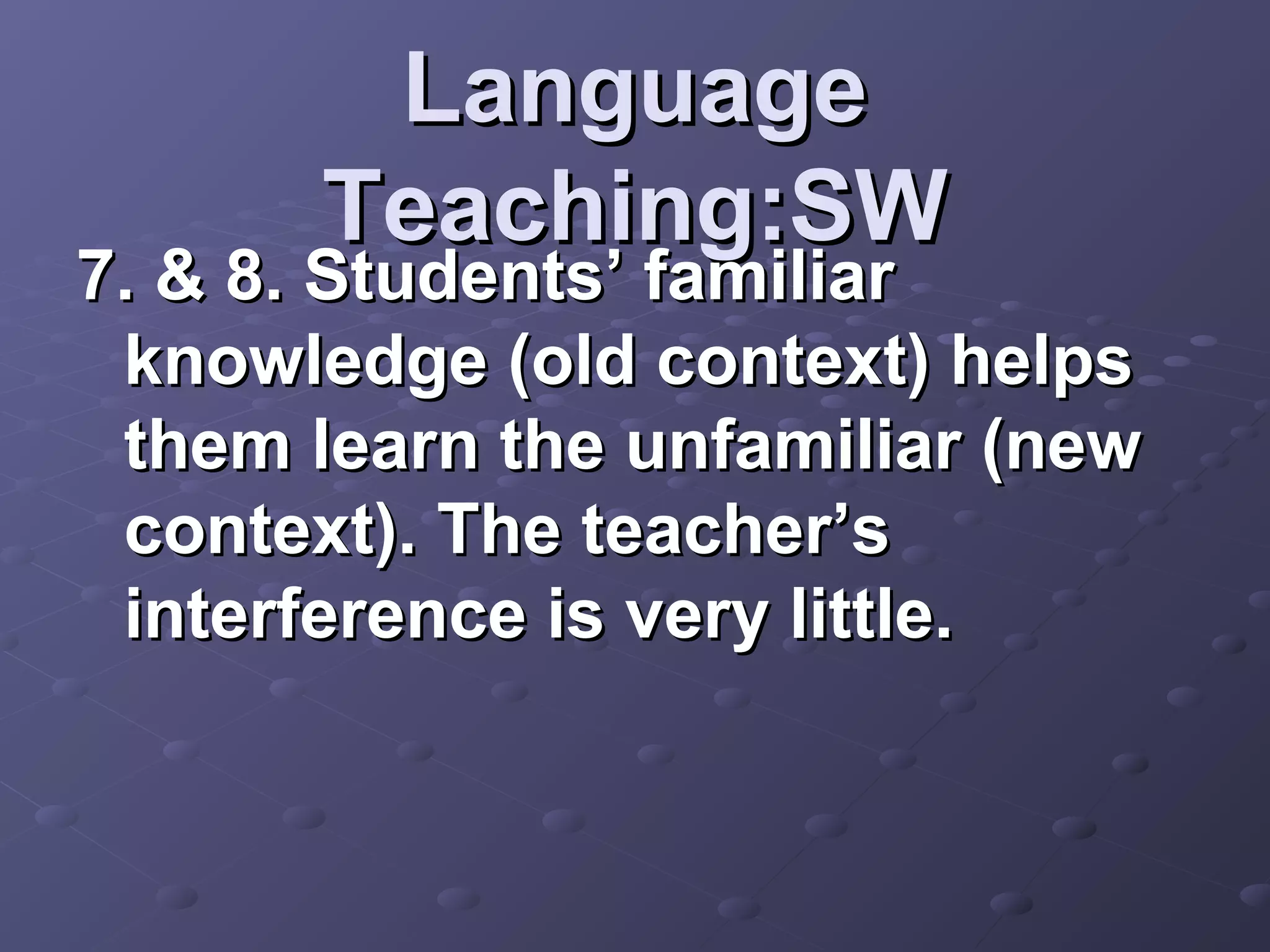 Language Teaching:SW

7. & 8. Students’ familiar knowledge (old context) helps them learn the unfamiliar (new context). The teacher’s interference is very little.